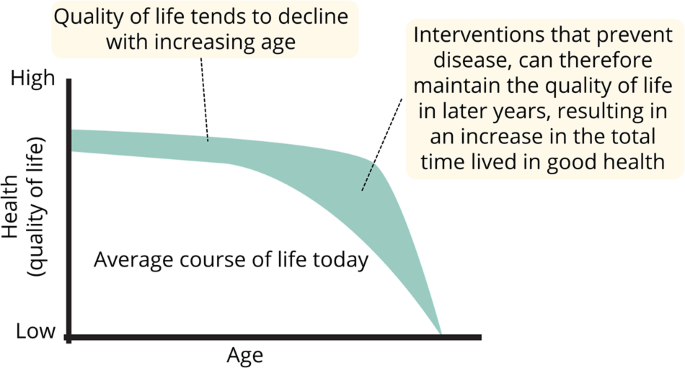 Quality of life tends to decline with increasing age

Interventions that prevent disease, can therefore maintain the quality of life in later years, resulting in an increase in the total time lived in good health

High

Health (quality of life)

Average course of life today

Low

Age